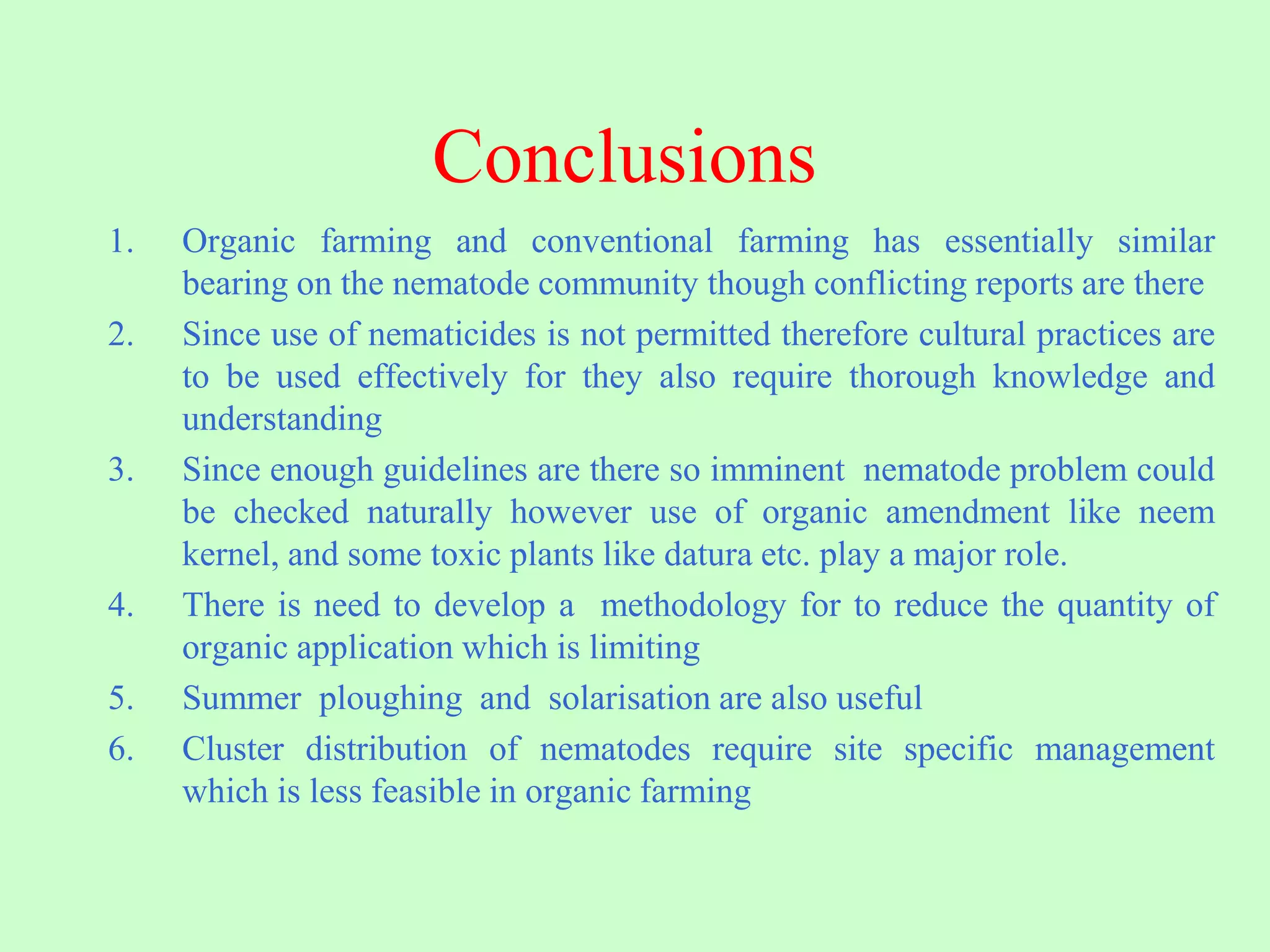 Conclusions

1. Organic farming and conventional farming has essentially similar bearing on the nematode community though conflicting reports are there
2. Since use of nematicides is not permitted therefore cultural practices are to be used effectively for they also require thorough knowledge and understanding
3. Since enough guidelines are there so imminent nematode problem could be checked naturally however use of organic amendment like neem kernel, and some toxic plants like datura etc. play a major role.
4. There is need to develop a methodology for to reduce the quantity of organic application which is limiting
5. Summer ploughing and solarisation are also useful
6. Cluster distribution of nematodes require site specific management which is less feasible in organic farming